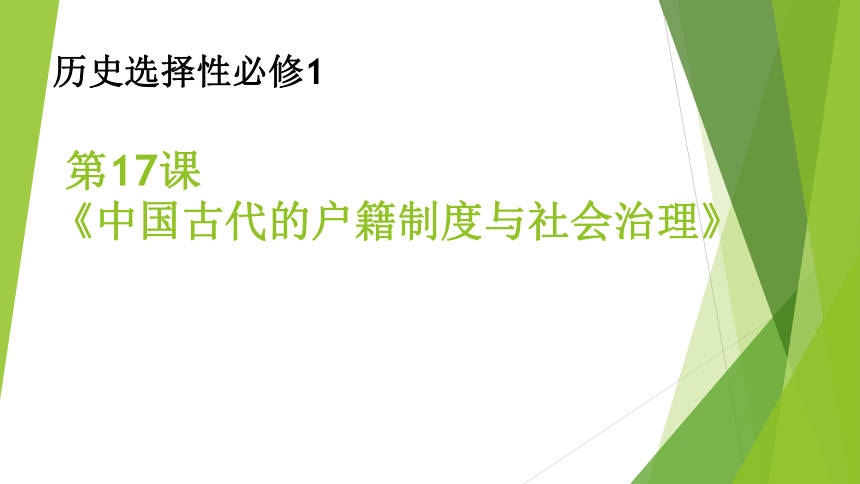 历史选择性必修1

第17课
《中国古代的户籍制度与社会治理》